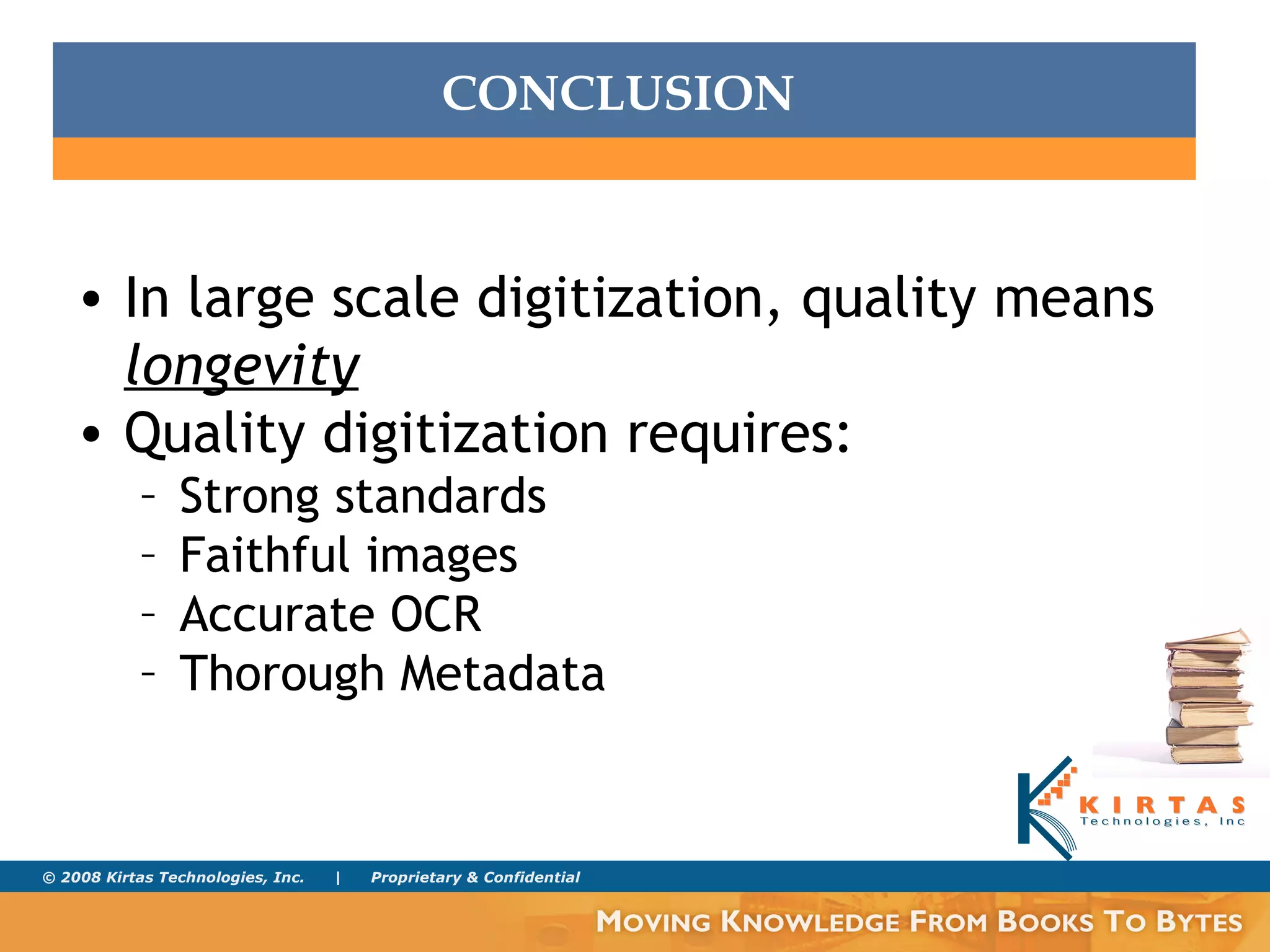 CONCLUSION

• In large scale digitization, quality means longevity
• Quality digitization requires:
– Strong standards
– Faithful images
– Accurate OCR
– Thorough Metadata

KIRTAS Technologies, Inc

© 2008 Kirtas Technologies, Inc. | Proprietary & Confidential

MOVING KNOWLEDGE FROM BOOKS TO BYTES